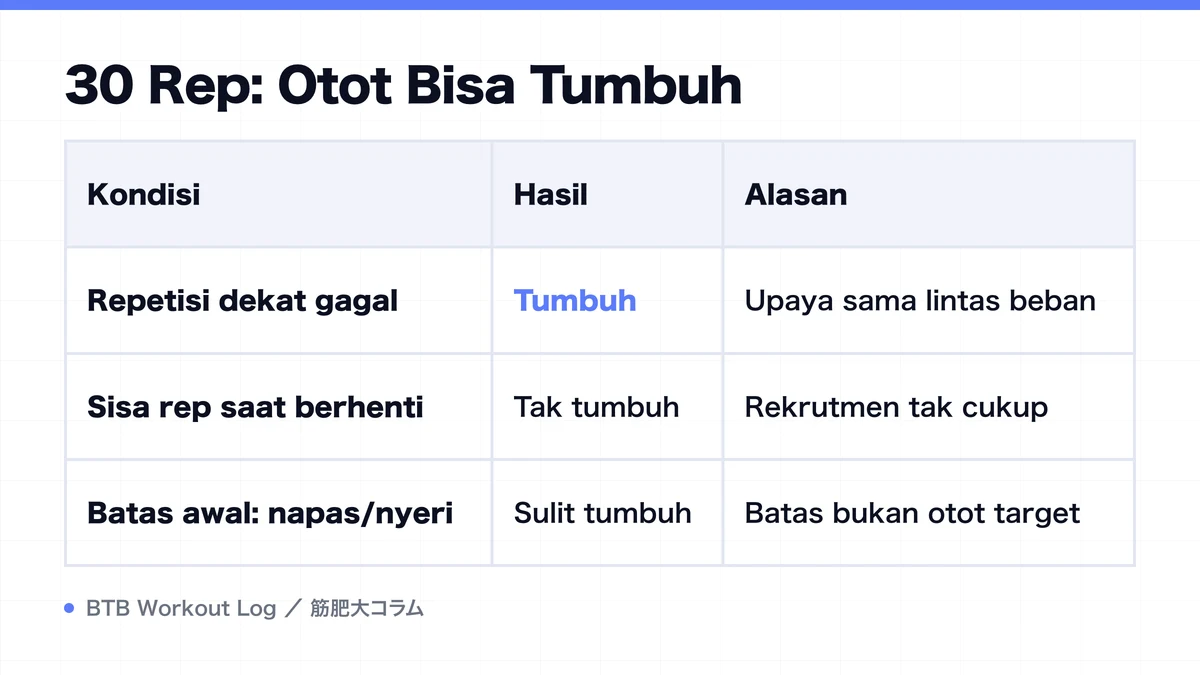 30 Rep: Otot Bisa Tumbuh

| Kondisi | Hasil | Alasan |
|---|---|---|
| Repetisi dekat gagal | Tumbuh | Upaya sama lintas beban |
| Sisa rep saat berhenti | Tak tumbuh | Rekrutmen tak cukup |
| Batas awal: napas/nyeri | Sulit tumbuh | Batas bukan otot target |

BTB Workout Log ／ 筋肥大コラム